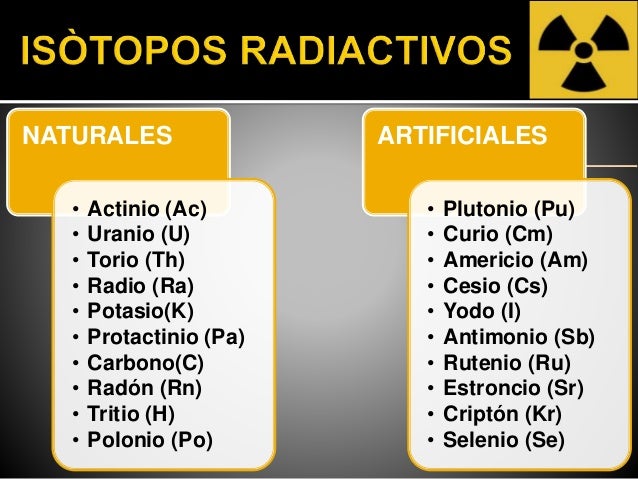 ISÒTOPOS RADIACTIVOS

NATURALES

• Actinio (Ac)
• Uranio (U)
• Torio (Th)
• Radio (Ra)
• Potasio(K)
• Protactinio (Pa)
• Carbono(C)
• Radón (Rn)
• Tritio (H)
• Polonio (Po)

ARTIFICIALES

• Plutonio (Pu)
• Curio (Cm)
• Americio (Am)
• Cesio (Cs)
• Yodo (I)
• Antimonio (Sb)
• Rutenio (Ru)
• Estroncio (Sr)
• Criptón (Kr)
• Selenio (Se)